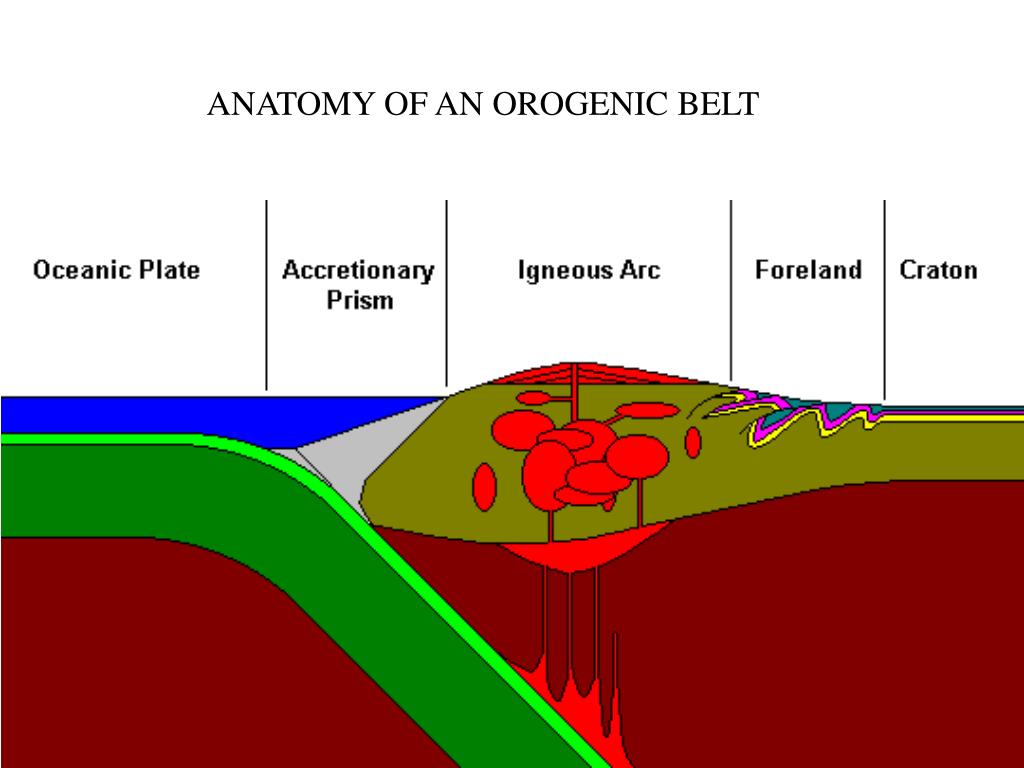 ANATOMY OF AN OROGENIC BELT

Oceanic Plate

Accretionary Prism

Igneous Arc

Foreland

Craton